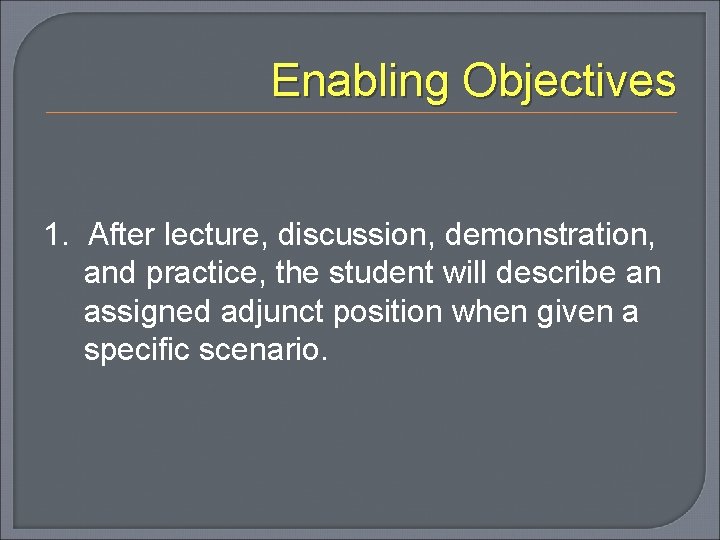 Enabling Objectives

1. After lecture, discussion, demonstration, and practice, the student will describe an assigned adjunct position when given a specific scenario.